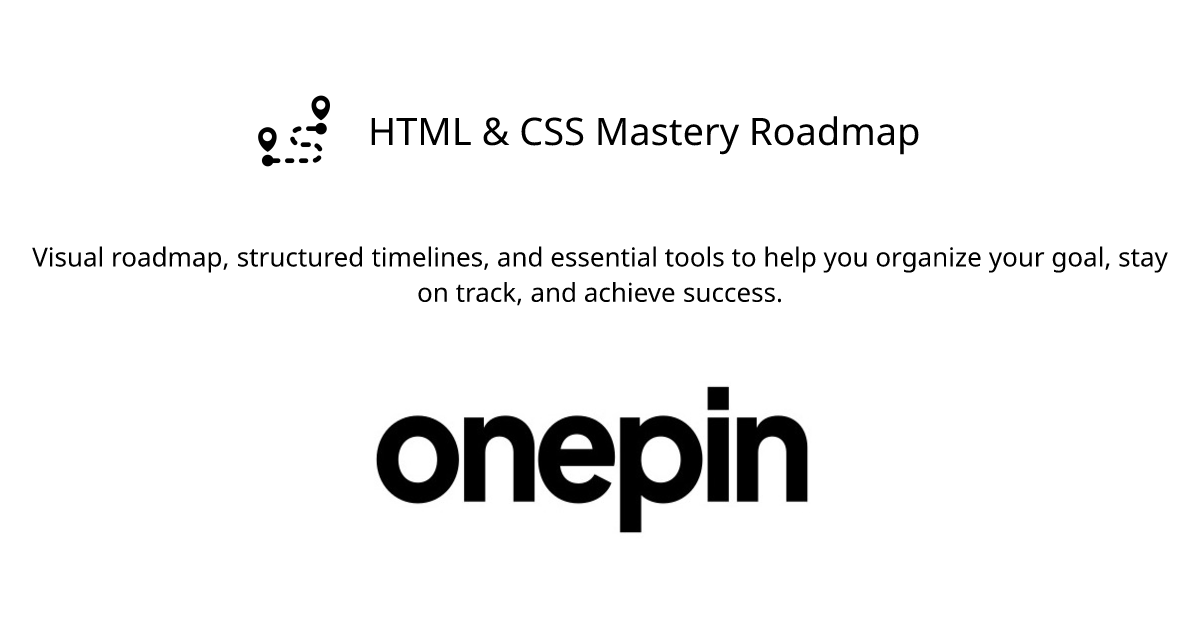 HTML & CSS Mastery Roadmap

Visual roadmap, structured timelines, and essential tools to help you organize your goal, stay on track, and achieve success.

onepin